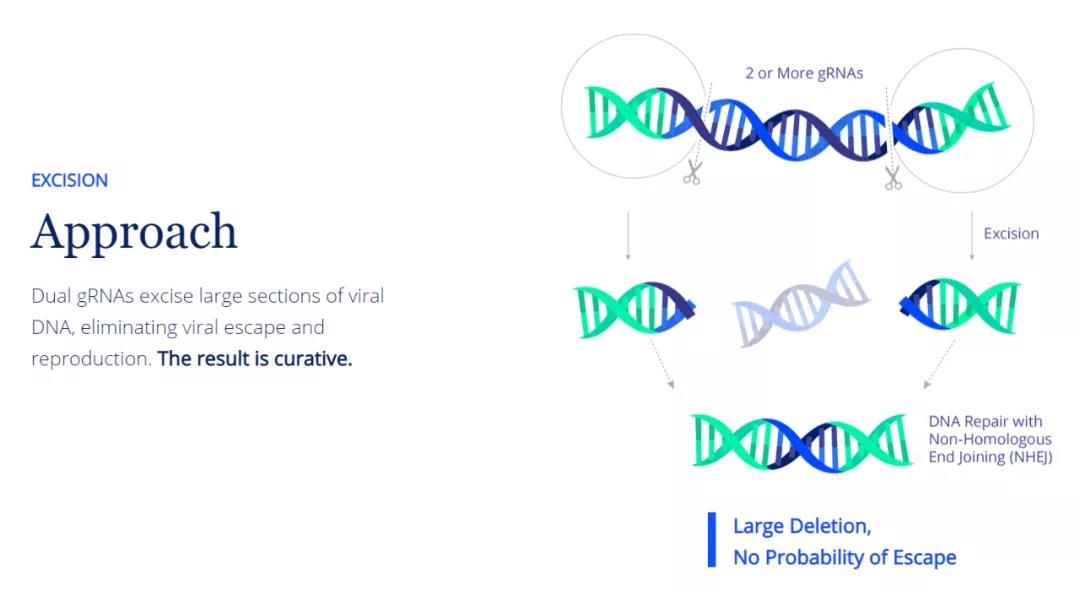 EXCISION

Approach

Dual gRNAs excise large sections of viral DNA, eliminating viral escape and reproduction. The result is curative.

2 or More gRNAs

Excision

DNA Repair with Non-Homologous End Joining (NHEJ)

Large Deletion,
No Probability of Escape